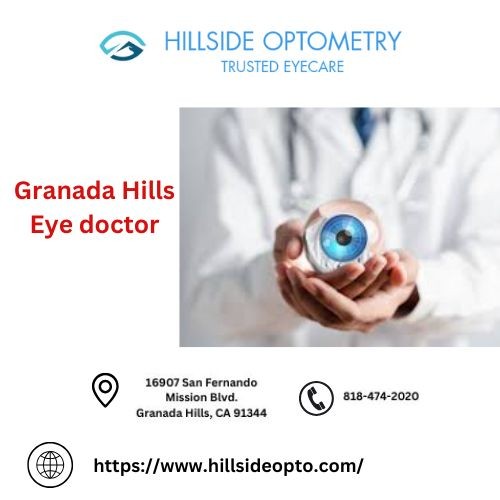 HILLSIDE OPTOMETRY
TRUSTED EYECARE

Granada Hills
Eye doctor

16907 San Fernando
Mission Blvd.
Granada Hills, CA 91344

818-474-2020

https://www.hillsideopto.com/